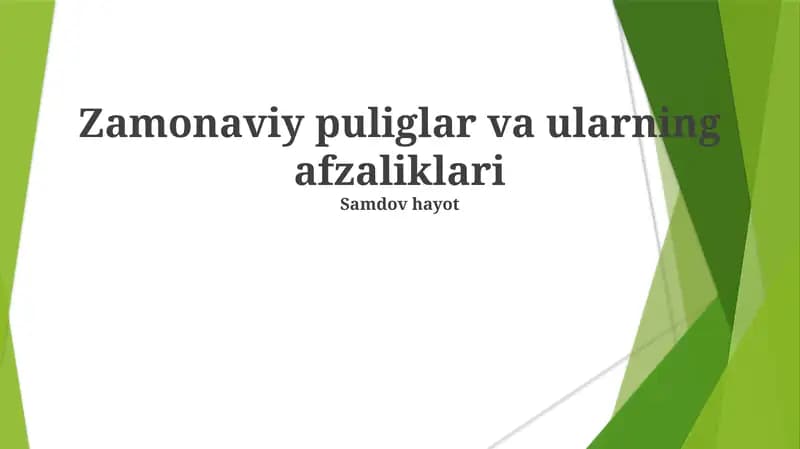 Zamonaviy puliglar va ularning afzaliklari

Samdov hayot